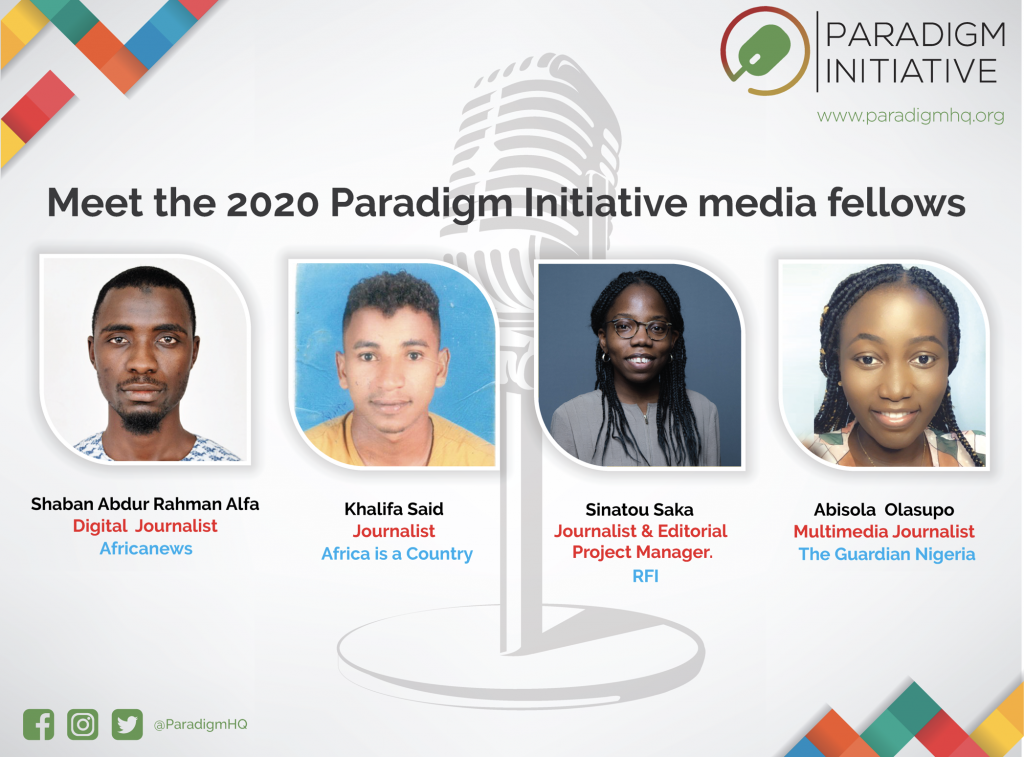 PARADIGM INITIATIVE
www.paradigmhq.org

Meet the 2020 Paradigm Initiative media fellows

Shaban Abdur Rahman Alfa
Digital Journalist
Africanews

Khalifa Said
Journalist
Africa is a Country

Sinatou Saka
Journalist & Editorial Project Manager.
RFI

Abisola Olasupo
Multimedia Journalist
The Guardian Nigeria

@ParadigmHQ